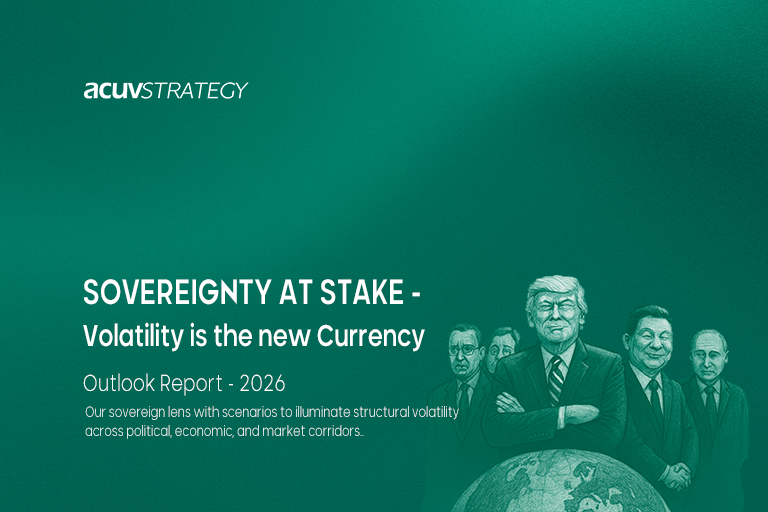 acuvSTRATEGY

SOVEREIGNTY AT STAKE -
Volatility is the new Currency

Outlook Report - 2026

Our sovereign lens with scenarios to illuminate structural volatility across political, economic, and market corridors...